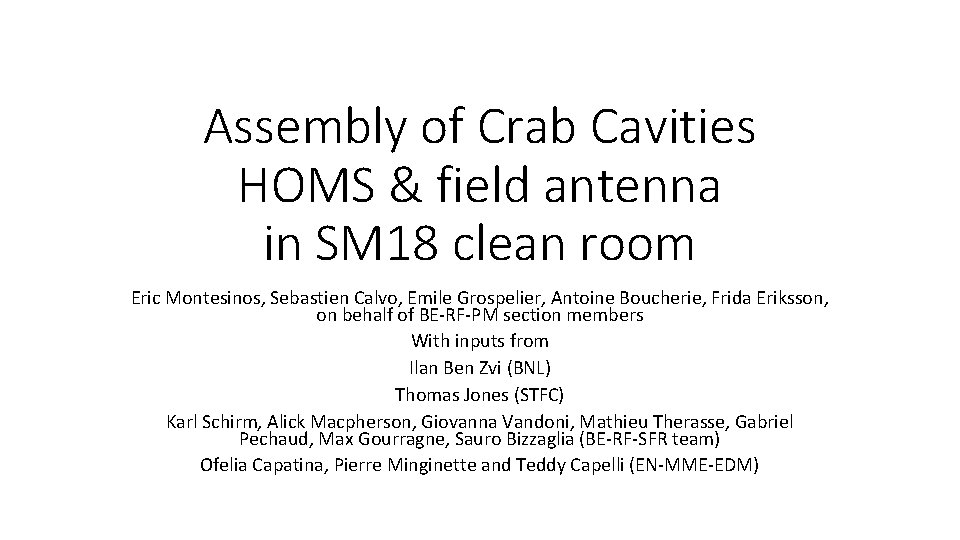 Assembly of Crab Cavities
HOMS & field antenna
in SM18 clean room

Eric Montesinos, Sebastien Calvo, Emile Grospelier, Antoine Boucherie, Frida Eriksson, on behalf of BE-RF-PM section members

With inputs from

Ilan Ben Zvi (BNL)

Thomas Jones (STFC)

Karl Schirm, Alick Macpherson, Giovanna Vandoni, Mathieu Therasse, Gabriel Pechaud, Max Gourragne, Sauro Bizzaglia (BE-RF-SFR team)

Ofelia Capatina, Pierre Minginette and Teddy Capelli (EN-MME-EDM)